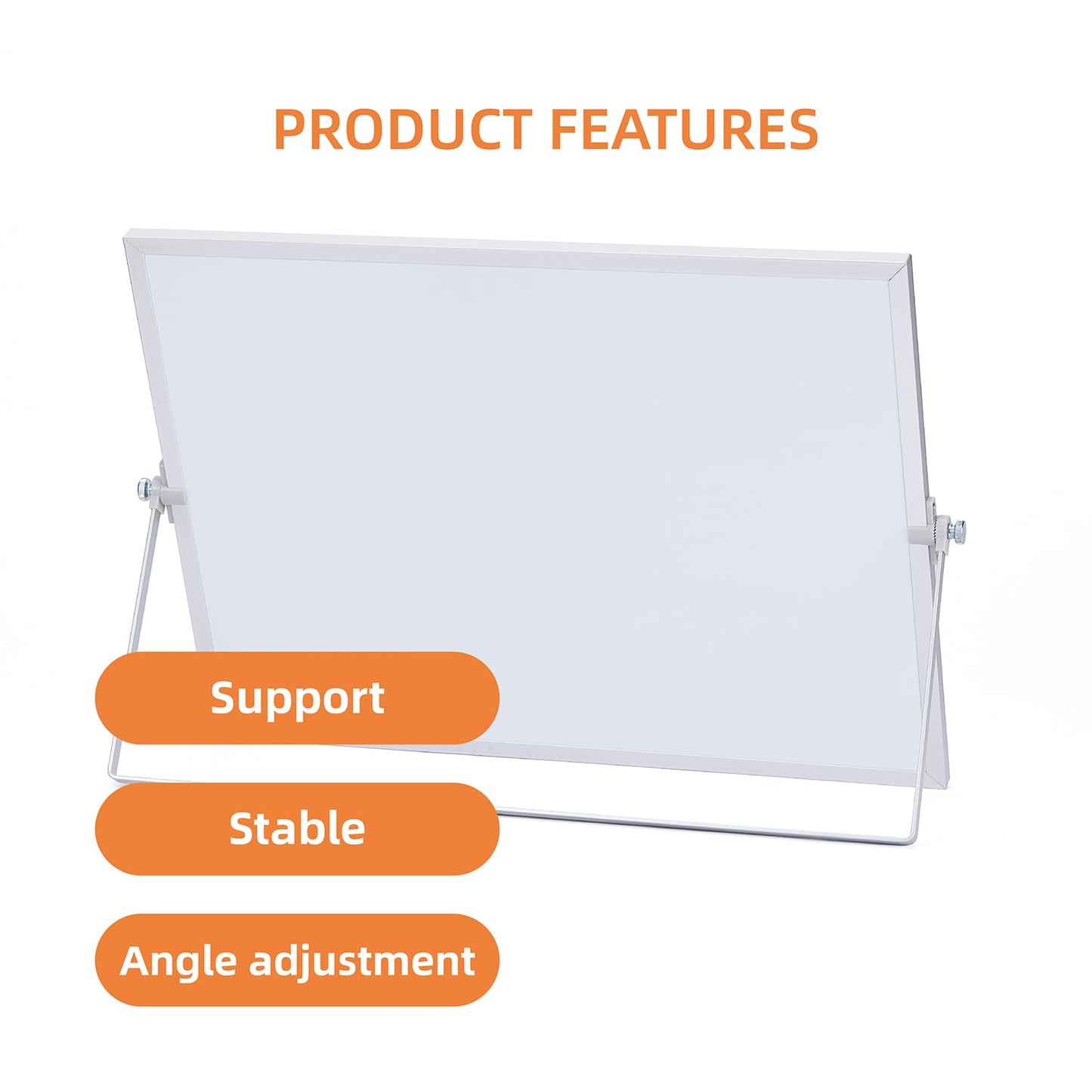 PRODUCT FEATURES

Support

Stable

Angle adjustment